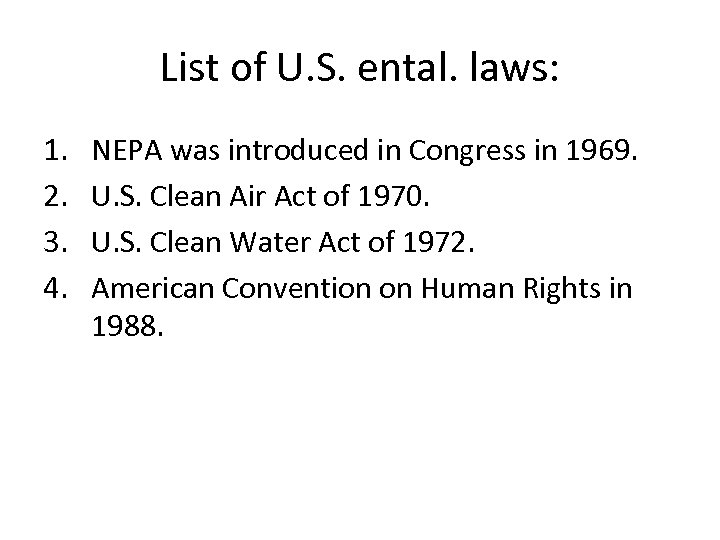 List of U.S. ental. laws:

1. NEPA was introduced in Congress in 1969.
2. U.S. Clean Air Act of 1970.
3. U.S. Clean Water Act of 1972.
4. American Convention on Human Rights in 1988.